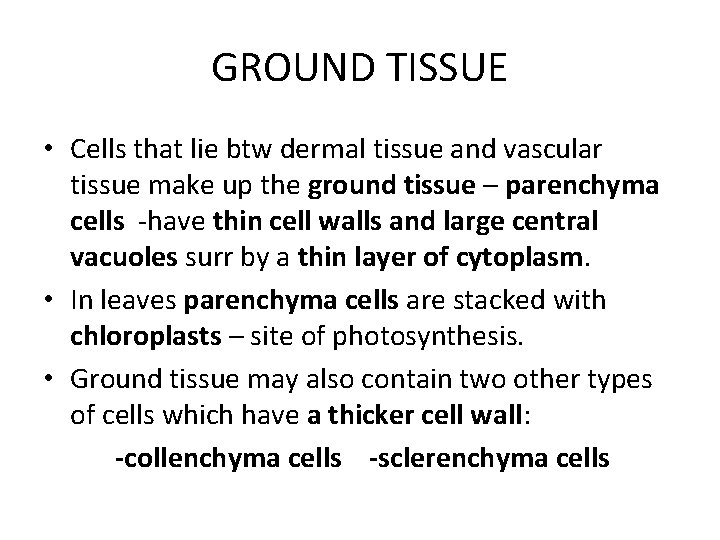 GROUND TISSUE

• Cells that lie btw dermal tissue and vascular tissue make up the ground tissue – parenchyma cells -have thin cell walls and large central vacuoles surr by a thin layer of cytoplasm.

• In leaves parenchyma cells are stacked with chloroplasts – site of photosynthesis.

• Ground tissue may also contain two other types of cells which have a thicker cell wall:

-collenchyma cells -sclerenchyma cells